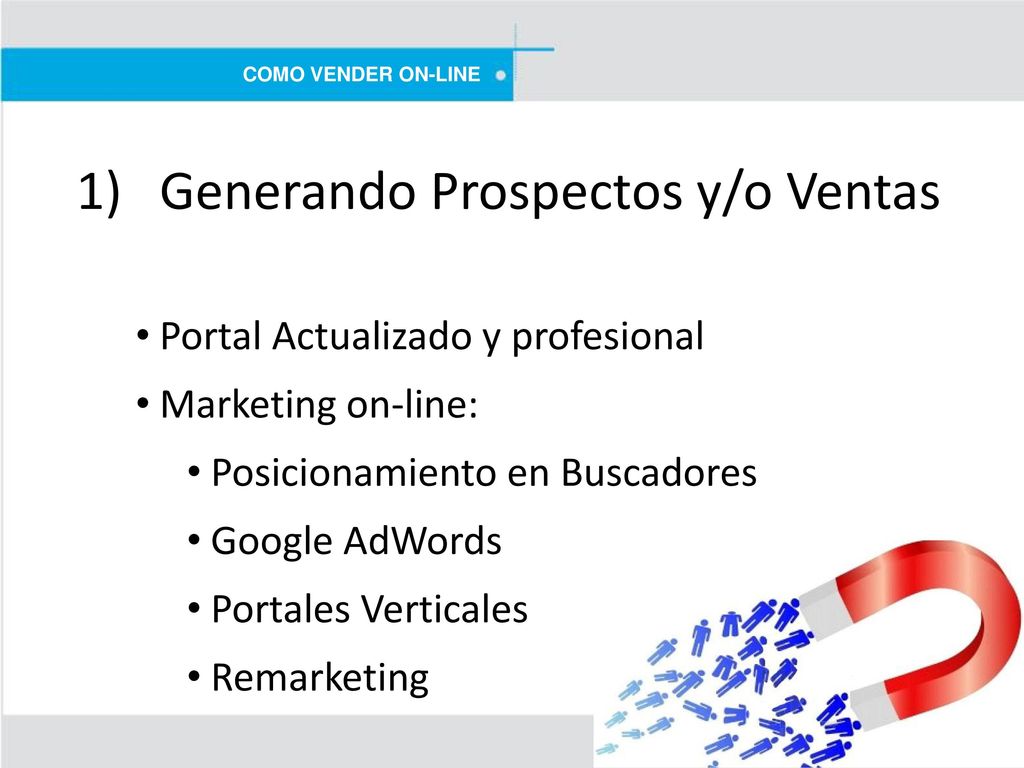 COMO VENDER ON-LINE

1) Generando Prospectos y/o Ventas

• Portal Actualizado y profesional
• Marketing on-line:
• Posicionamiento en Buscadores
• Google AdWords
• Portales Verticales
• Remarketing